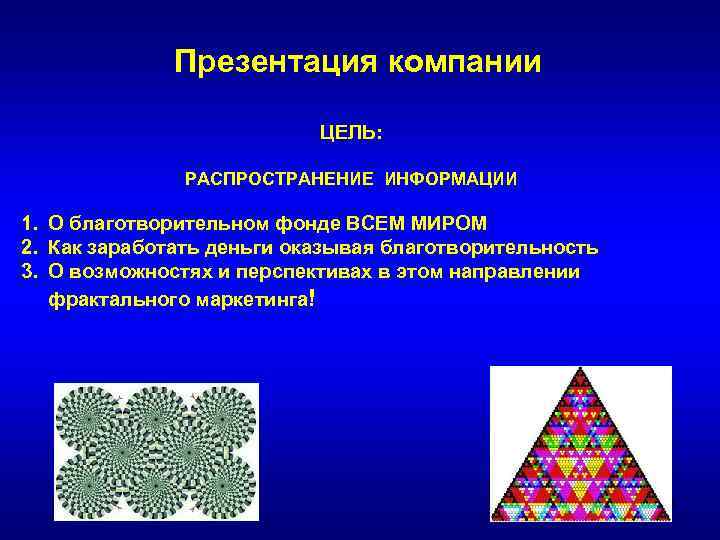 Презентация компании

ЦЕЛЬ:

РАСПРОСТРАНЕНИЕ ИНФОРМАЦИИ

1. О благотворительном фонде ВСЕМ МИРОМ
2. Как заработать деньги оказывая благотворительность
3. О возможностях и перспективах в этом направлении фрактального маркетинга!